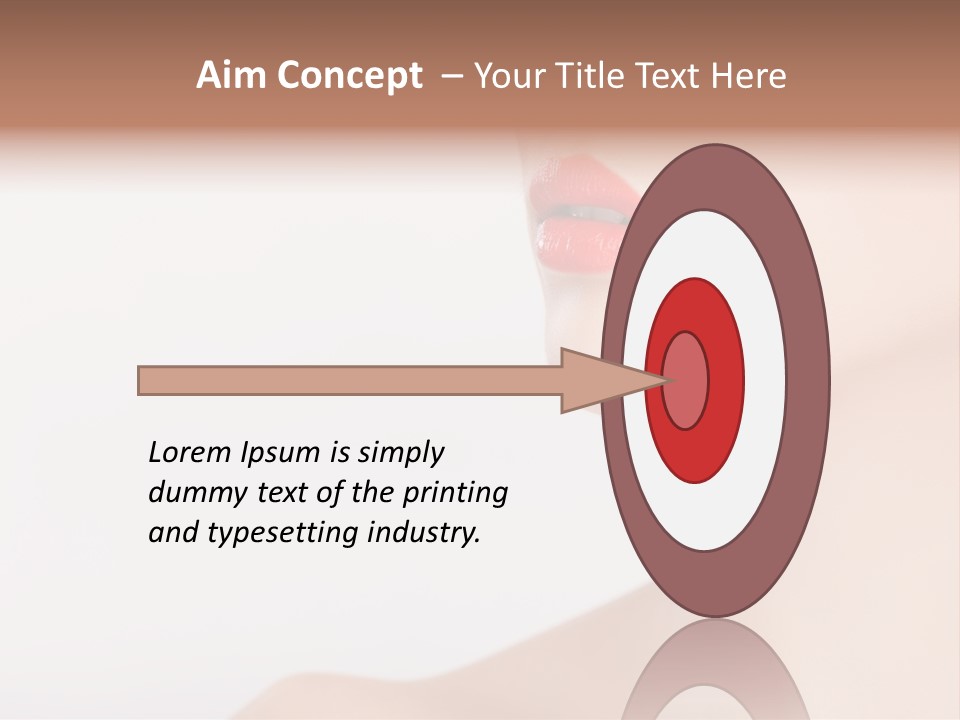 Aim Concept – Your Title Text Here

Lorem Ipsum is simply dummy text of the printing and typesetting industry.